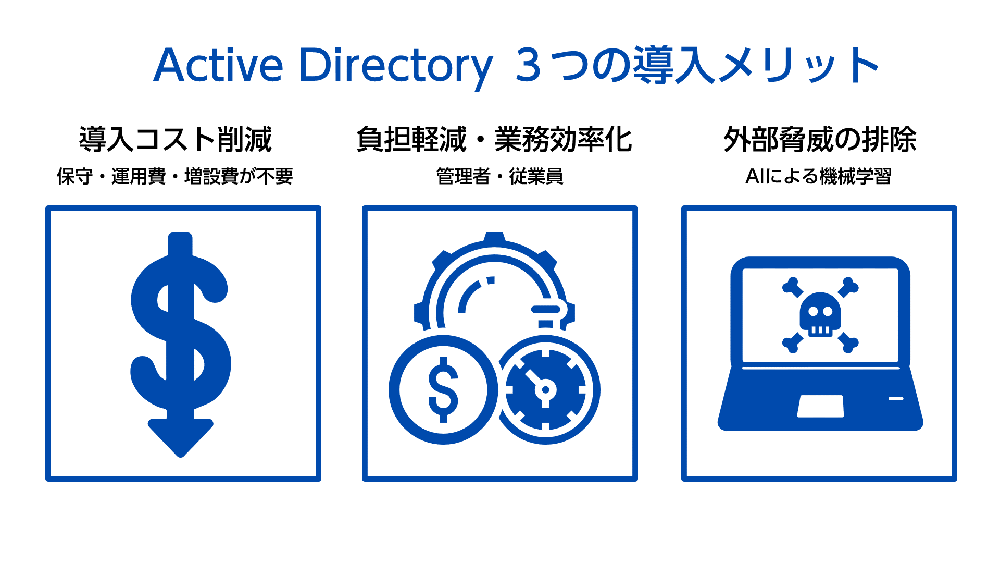 Active Directory ３つの導入メリット

導入コスト削減
保守・運用費・増設費が不要

負担軽減・業務効率化
管理者・従業員

外部脅威の排除
AIによる機械学習